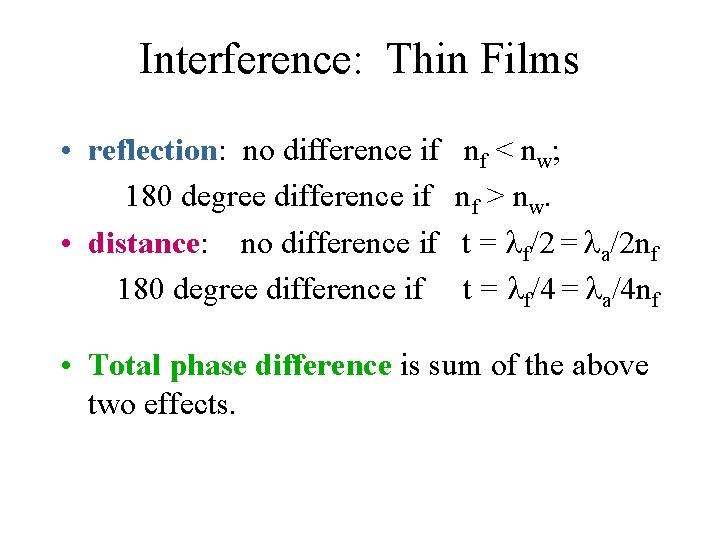 Interference: Thin Films

• reflection: no difference if $n_f < n_w$;
180 degree difference if $n_f > n_w$.
• distance: no difference if $t = \lambda_f/2 = \lambda_a/2n_f$
180 degree difference if $t = \lambda_f/4 = \lambda_a/4n_f$

• Total phase difference is sum of the above two effects.